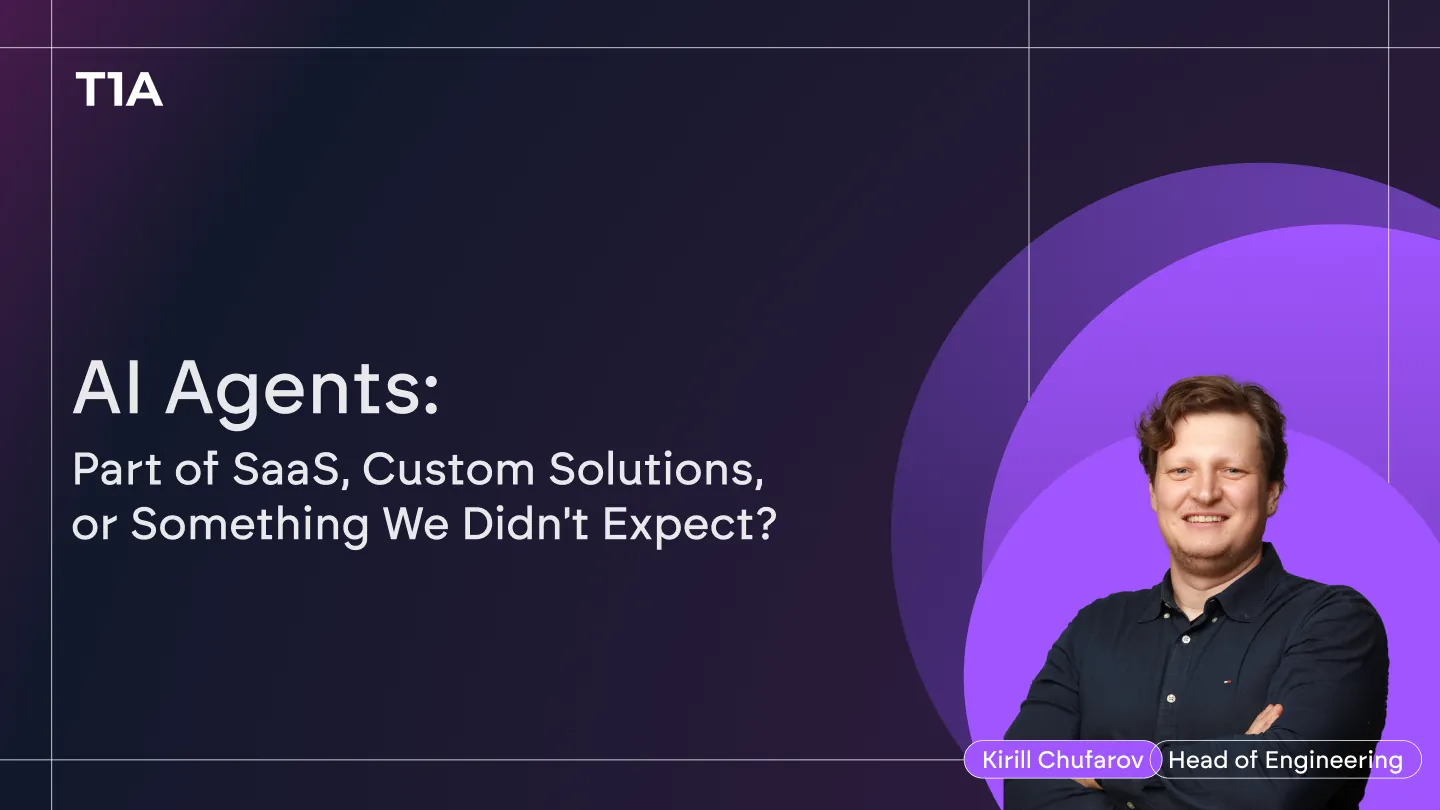 T1A

AI Agents:

Part of SaaS, Custom Solutions, or Something We Didn't Expect?

Kirill Chufarov

Head of Engineering